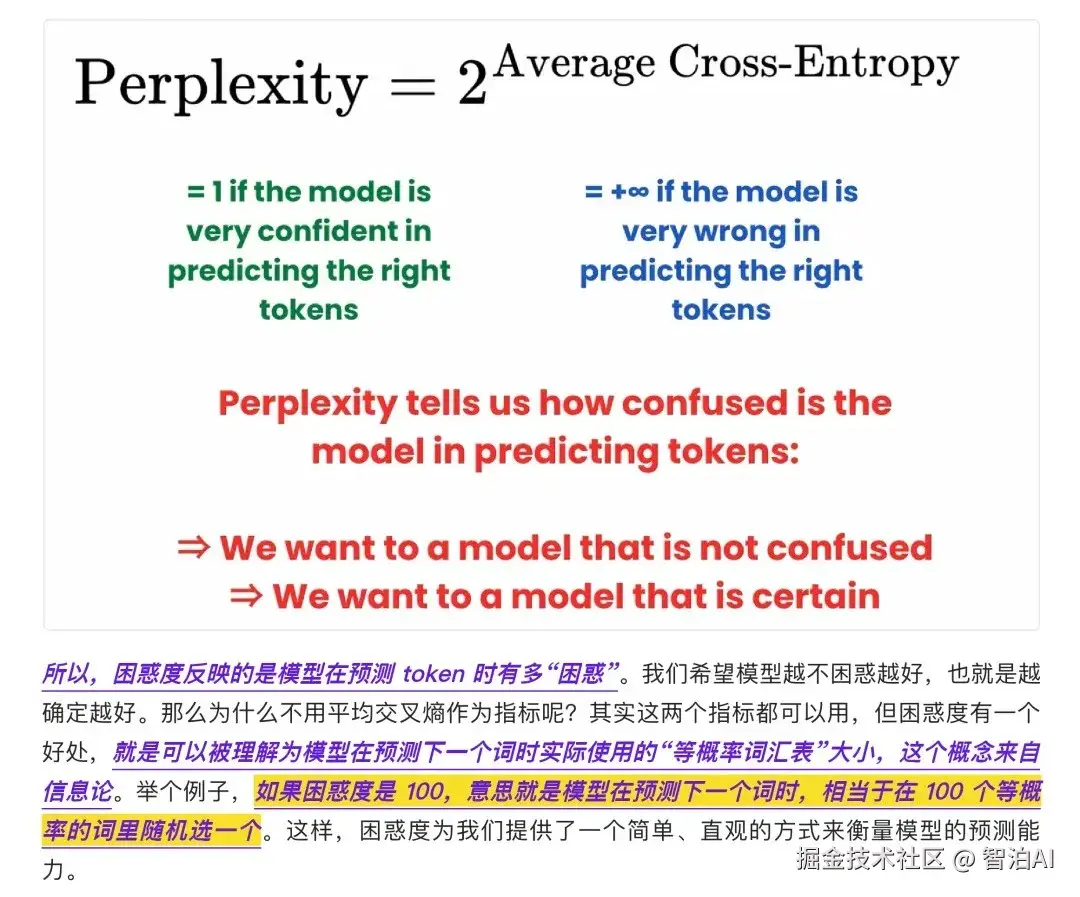 $\text{Perplexity} = 2^{\text{Average Cross-Entropy}}$

= 1 if the model is very confident in predicting the right tokens

= +∞ if the model is very wrong in predicting the right tokens

Perplexity tells us how confused is the model in predicting tokens:

⇒ We want to a model that is not confused
⇒ We want to a model that is certain

所以，困惑度反映的是模型在预测 token 时有多“困惑”。我们希望模型越不困惑越好，也就是越确定越好。那么为什么不用平均交叉熵作为指标呢？其实这两个指标都可以用，但困惑度有一个好处，就是可以被理解为模型在预测下一个词时实际使用的“等概率词汇表”大小，这个概念来自信息论。举个例子，如果困惑度是 100，意思就是模型在预测下一个词时，相当于在 100 个等概率的词里随机选一个。这样，困惑度为我们提供了一个简单、直观的方式来衡量模型的预测能力。

掘金技术社区 @ 智泊AI